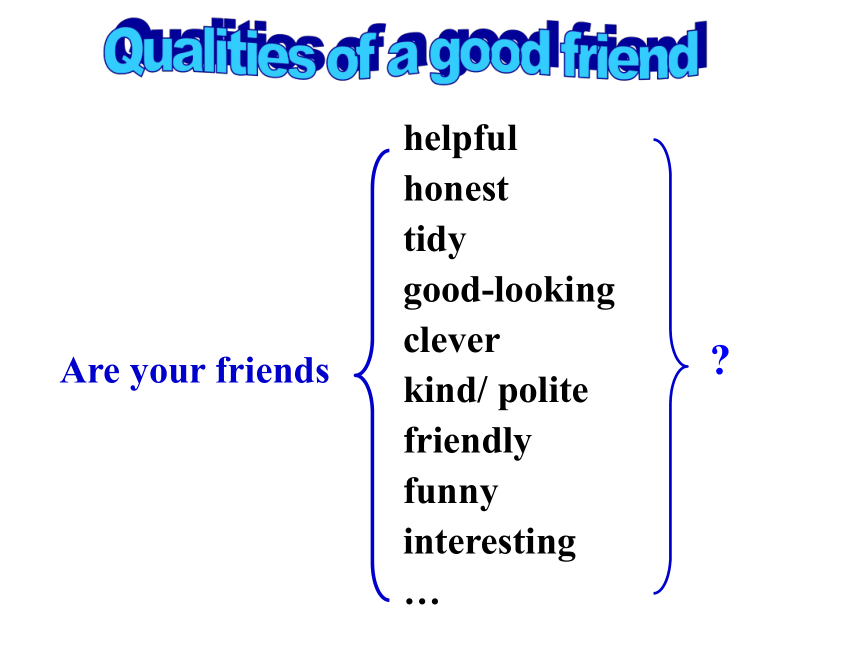 Qualities of a good friend

Are your friends

helpful
honest
tidy
good-looking
clever
kind/ polite
friendly
funny
interesting
…

?